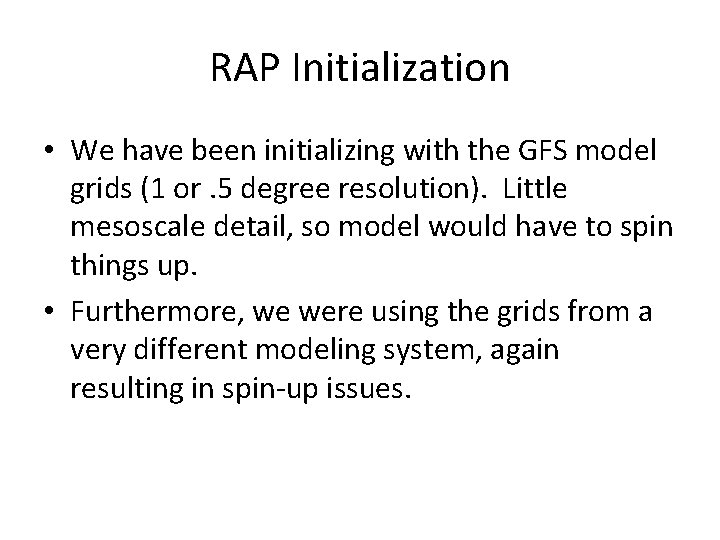 RAP Initialization

• We have been initializing with the GFS model grids (1 or .5 degree resolution). Little mesoscale detail, so model would have to spin things up.

• Furthermore, we were using the grids from a very different modeling system, again resulting in spin-up issues.